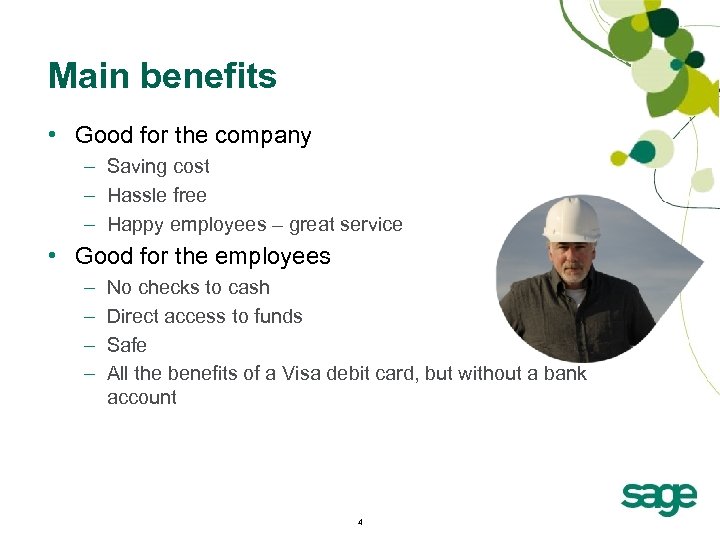 Main benefits

• Good for the company
  – Saving cost
  – Hassle free
  – Happy employees – great service
• Good for the employees
  – No checks to cash
  – Direct access to funds
  – Safe
  – All the benefits of a Visa debit card, but without a bank account

4

sage